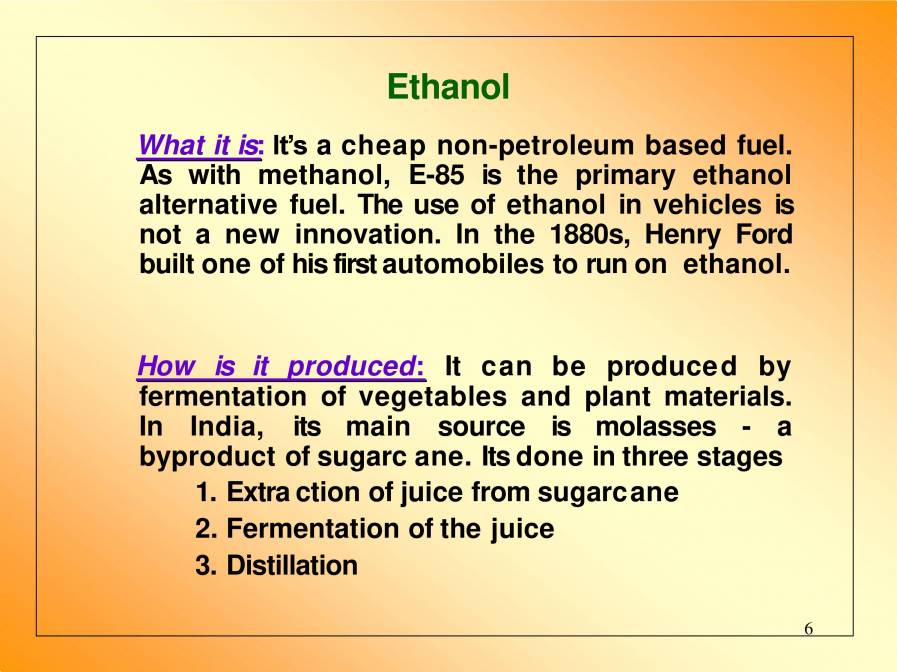 Ethanol

What it is: It's a cheap non-petroleum based fuel. As with methanol, E-85 is the primary ethanol alternative fuel. The use of ethanol in vehicles is not a new innovation. In the 1880s, Henry Ford built one of his first automobiles to run on ethanol.

How is it produced: It can be produced by fermentation of vegetables and plant materials. In India, its main source is molasses - a byproduct of sugarc ane. Its done in three stages

1. Extra ction of juice from sugarcane
2. Fermentation of the juice
3. Distillation

6